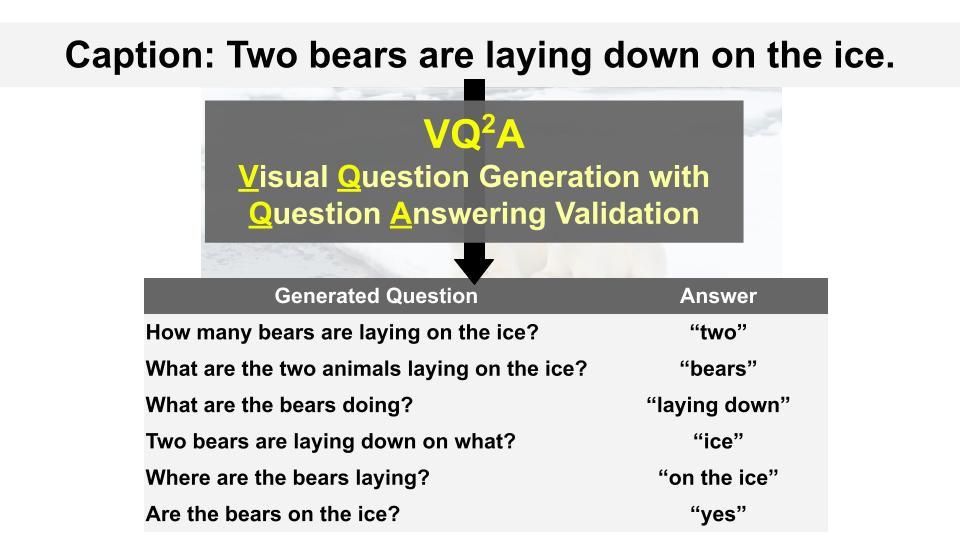 Caption: Two bears are laying down on the ice.

VQ$^2$A

Visual Question Generation with Question Answering Validation

| Generated Question | Answer |
|---|---|
| How many bears are laying on the ice? | “two” |
| What are the two animals laying on the ice? | “bears” |
| What are the bears doing? | “laying down” |
| Two bears are laying down on what? | “ice” |
| Where are the bears laying? | “on the ice” |
| Are the bears on the ice? | “yes” |